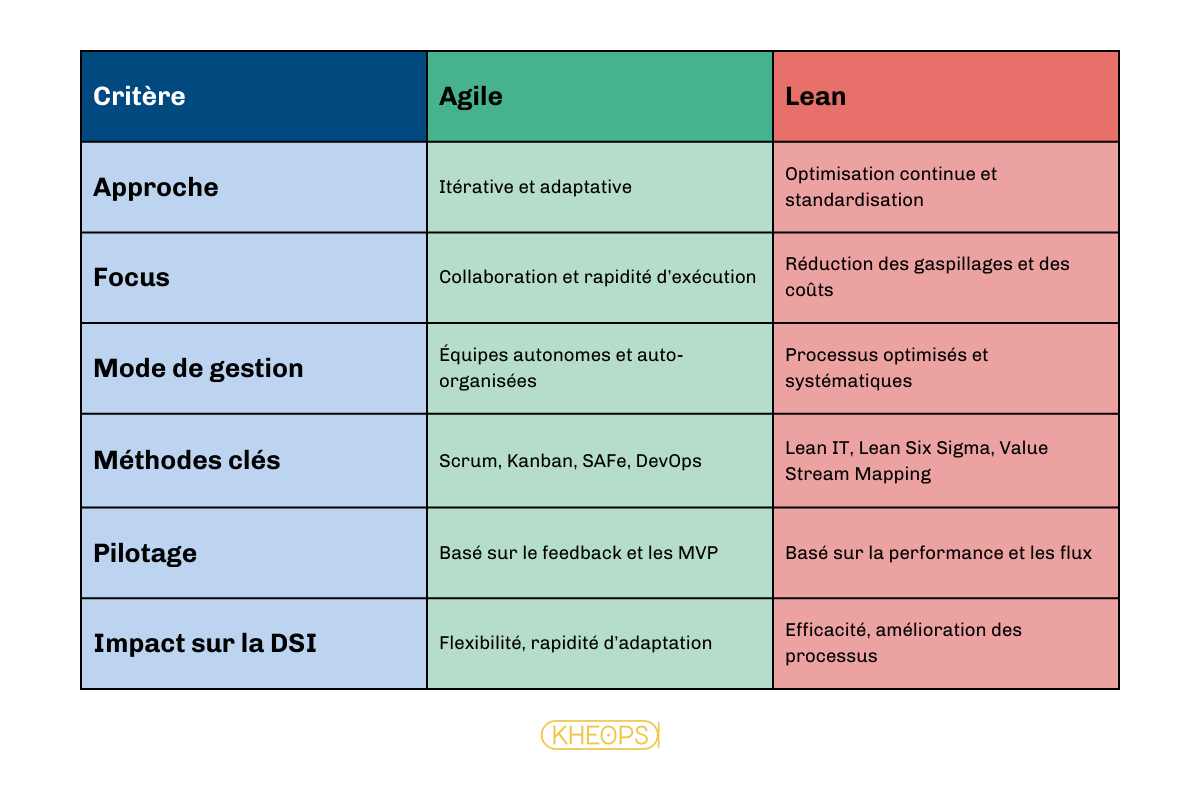 | Critère | Agile | Lean |
|---|---|---|
| Approche | Itérative et adaptative | Optimisation continue et standardisation |
| Focus | Collaboration et rapidité d'exécution | Réduction des gaspillages et des coûts |
| Mode de gestion | Équipes autonomes et auto-organisées | Processus optimisés et systématiques |
| Méthodes clés | Scrum, Kanban, SAFe, DevOps | Lean IT, Lean Six Sigma, Value Stream Mapping |
| Pilotage | Basé sur le feedback et les MVP | Basé sur la performance et les flux |
| Impact sur la DSI | Flexibilité, rapidité d'adaptation | Efficacité, amélioration des processus |

KHEOPS